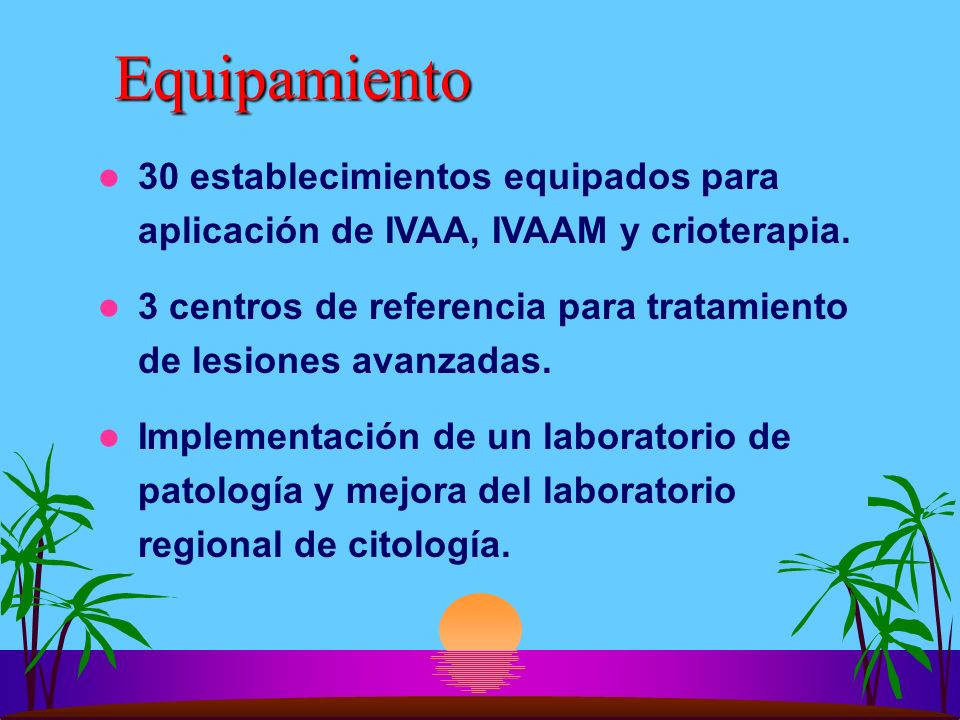 Equipamiento

- 30 establecimientos equipados para aplicación de IVAA, IVAAM y crioterapia.
- 3 centros de referencia para tratamiento de lesiones avanzadas.
- Implementación de un laboratorio de patología y mejora del laboratorio regional de citología.